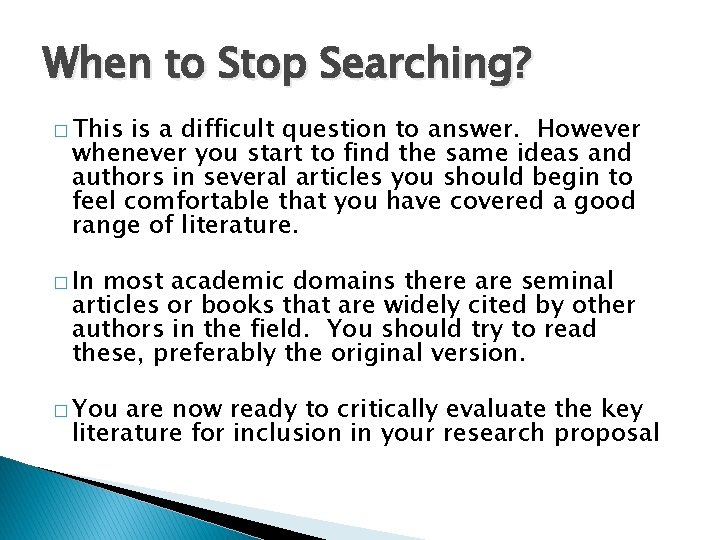 When to Stop Searching?

□ This is a difficult question to answer. However whenever you start to find the same ideas and authors in several articles you should begin to feel comfortable that you have covered a good range of literature.

□ In most academic domains there are seminal articles or books that are widely cited by other authors in the field. You should try to read these, preferably the original version.

□ You are now ready to critically evaluate the key literature for inclusion in your research proposal